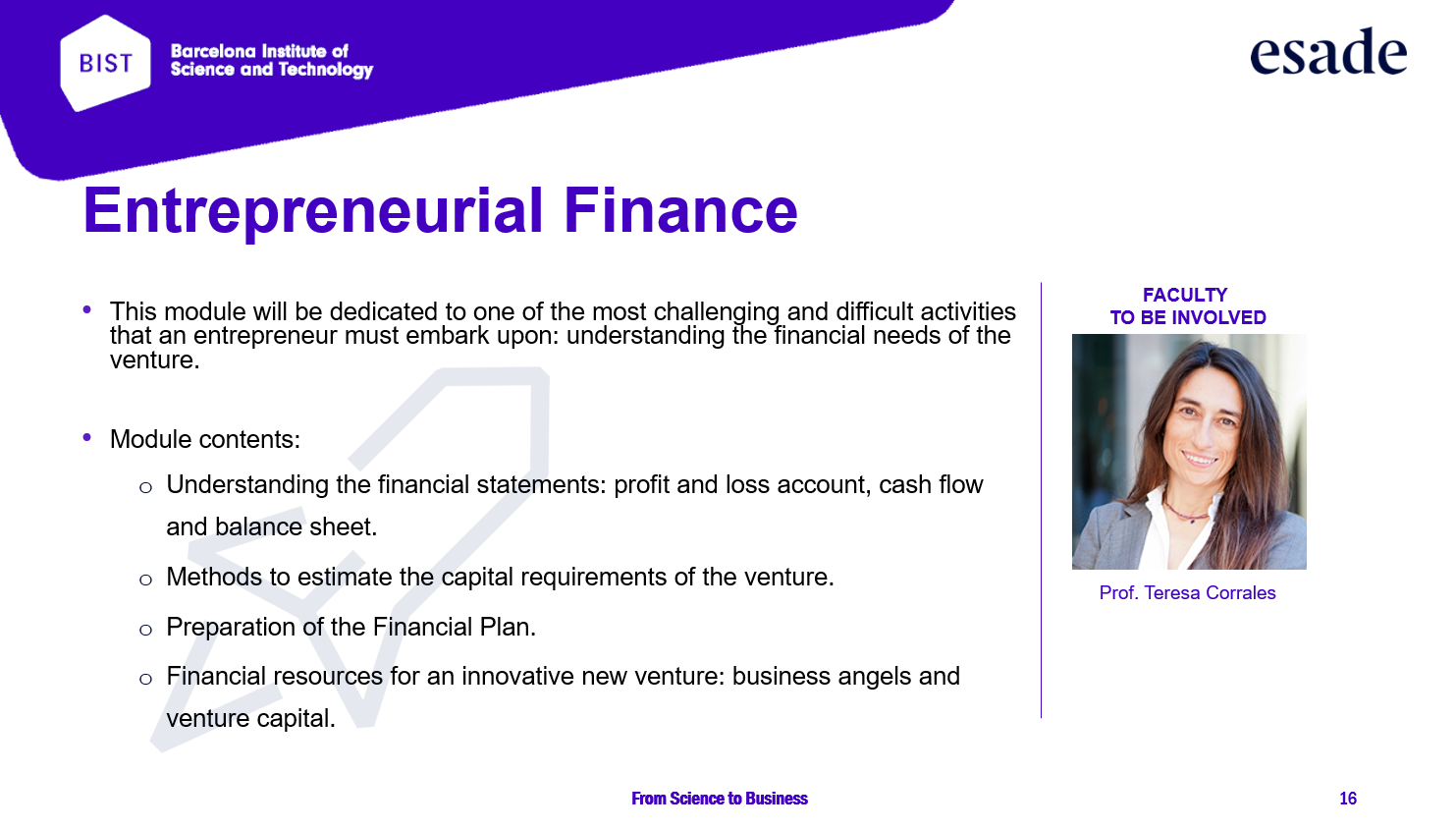 BIST Barcelona Institute of Science and Technology

esade

Entrepreneurial Finance

• This module will be dedicated to one of the most challenging and difficult activities that an entrepreneur must embark upon: understanding the financial needs of the venture.

• Module contents:

o Understanding the financial statements: profit and loss account, cash flow and balance sheet.

o Methods to estimate the capital requirements of the venture.

o Preparation of the Financial Plan.

o Financial resources for an innovative new venture: business angels and venture capital.

FACULTY
TO BE INVOLVED

Prof. Teresa Corrales

From Science to Business

16